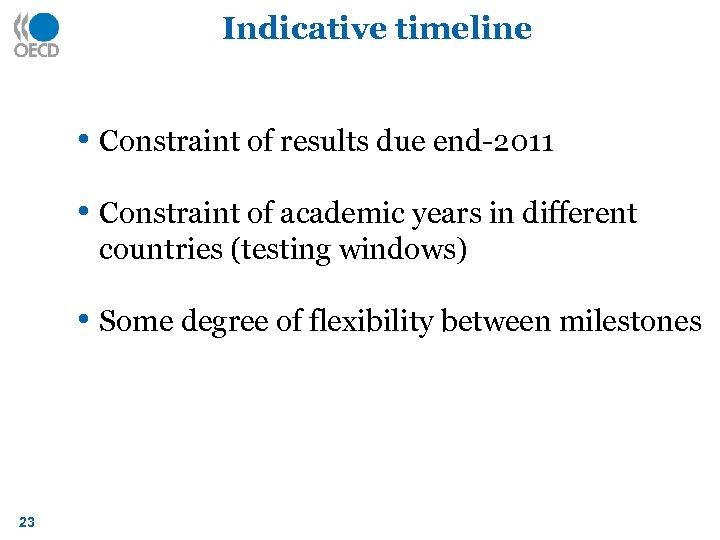 OECD

Indicative timeline

• Constraint of results due end-2011

• Constraint of academic years in different countries (testing windows)

• Some degree of flexibility between milestones

23